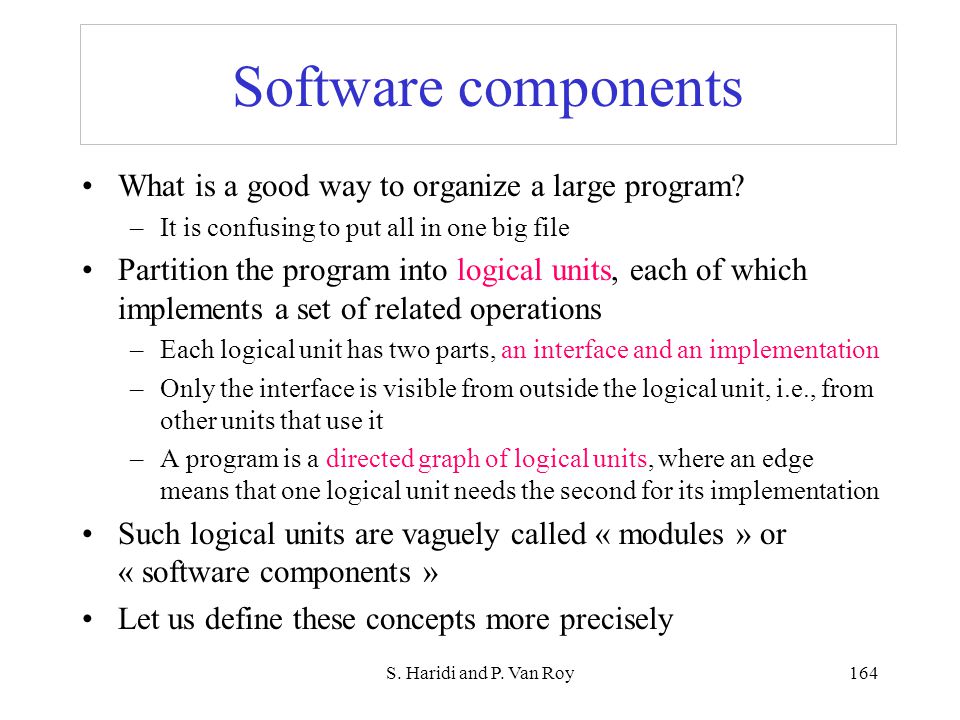 Software components

• What is a good way to organize a large program?
– It is confusing to put all in one big file
• Partition the program into logical units, each of which implements a set of related operations
– Each logical unit has two parts, an interface and an implementation
– Only the interface is visible from outside the logical unit, i.e., from other units that use it
– A program is a directed graph of logical units, where an edge means that one logical unit needs the second for its implementation
• Such logical units are vaguely called « modules » or « software components »
• Let us define these concepts more precisely

S. Haridi and P. Van Roy

164